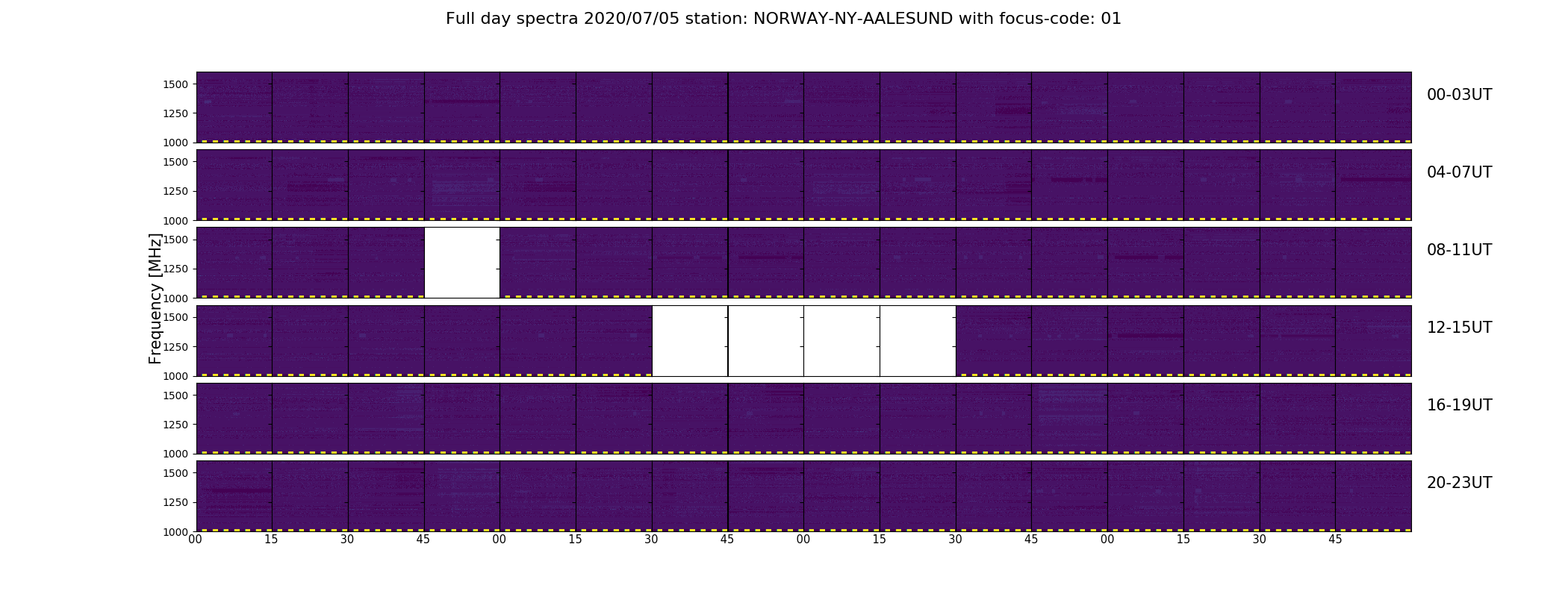 Full day spectra 2020/07/05 station: NORWAY-NY-AALESUND with focus-code: 01

Frequency [MHz]

1500
1250
1000
00-03UT

1500
1250
1000
04-07UT

1500
1250
1000
08-11UT

1500
1250
1000
12-15UT

1500
1250
1000
16-19UT

1500
1250
1000
20-23UT

00 15 30 45 00 15 30 45 00 15 30 45 00 15 30 45